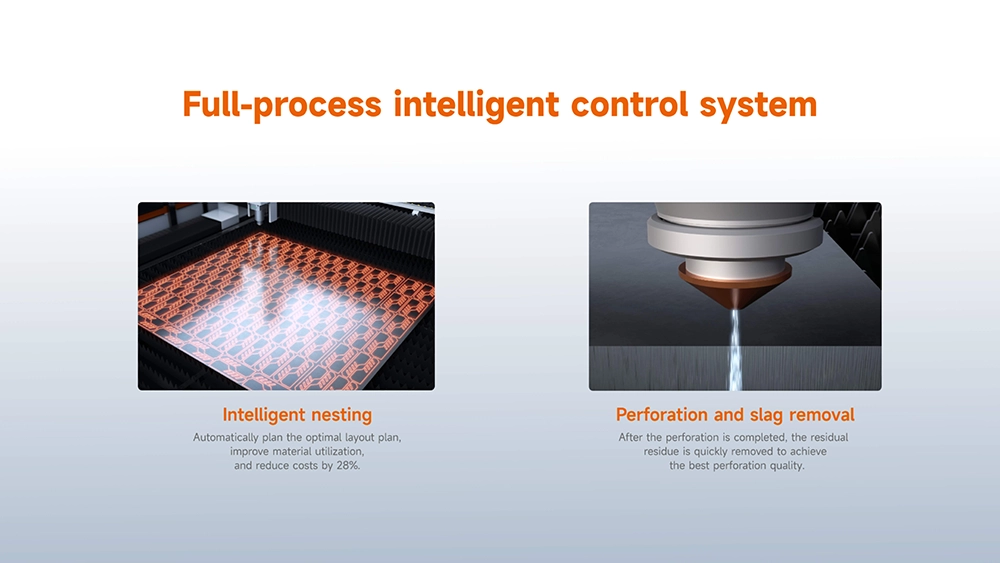 Full-process intelligent control system

Intelligent nesting
Automatically plan the optimal layout plan, improve material utilization, and reduce costs by 28%.

Perforation and slag removal
After the perforation is completed, the residual residue is quickly removed to achieve the best perforation quality.